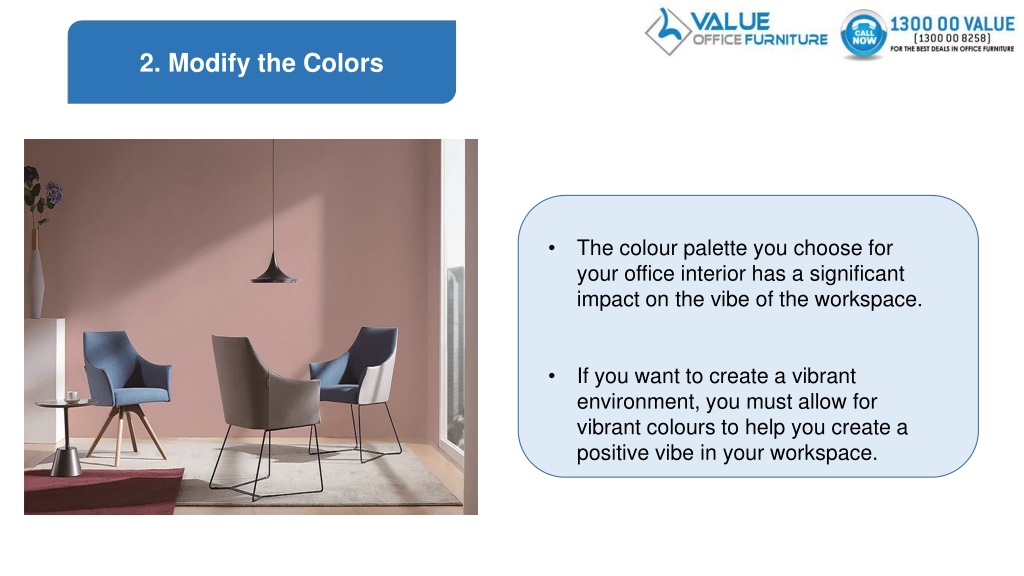 2. Modify the Colors

VALUE OFFICE FURNITURE

CALL NOW 1300 00 VALUE (1300 00 8258) FOR THE BEST DEALS IN OFFICE FURNITURE

• The colour palette you choose for your office interior has a significant impact on the vibe of the workspace.

• If you want to create a vibrant environment, you must allow for vibrant colours to help you create a positive vibe in your workspace.